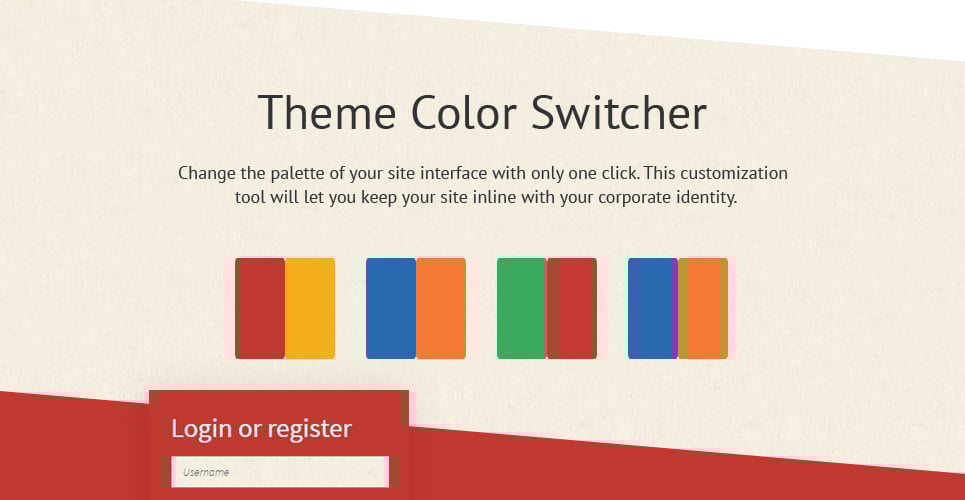 Theme Color Switcher

Change the palette of your site interface with only one click. This customization tool will let you keep your site inline with your corporate identity.

Login or register

Username